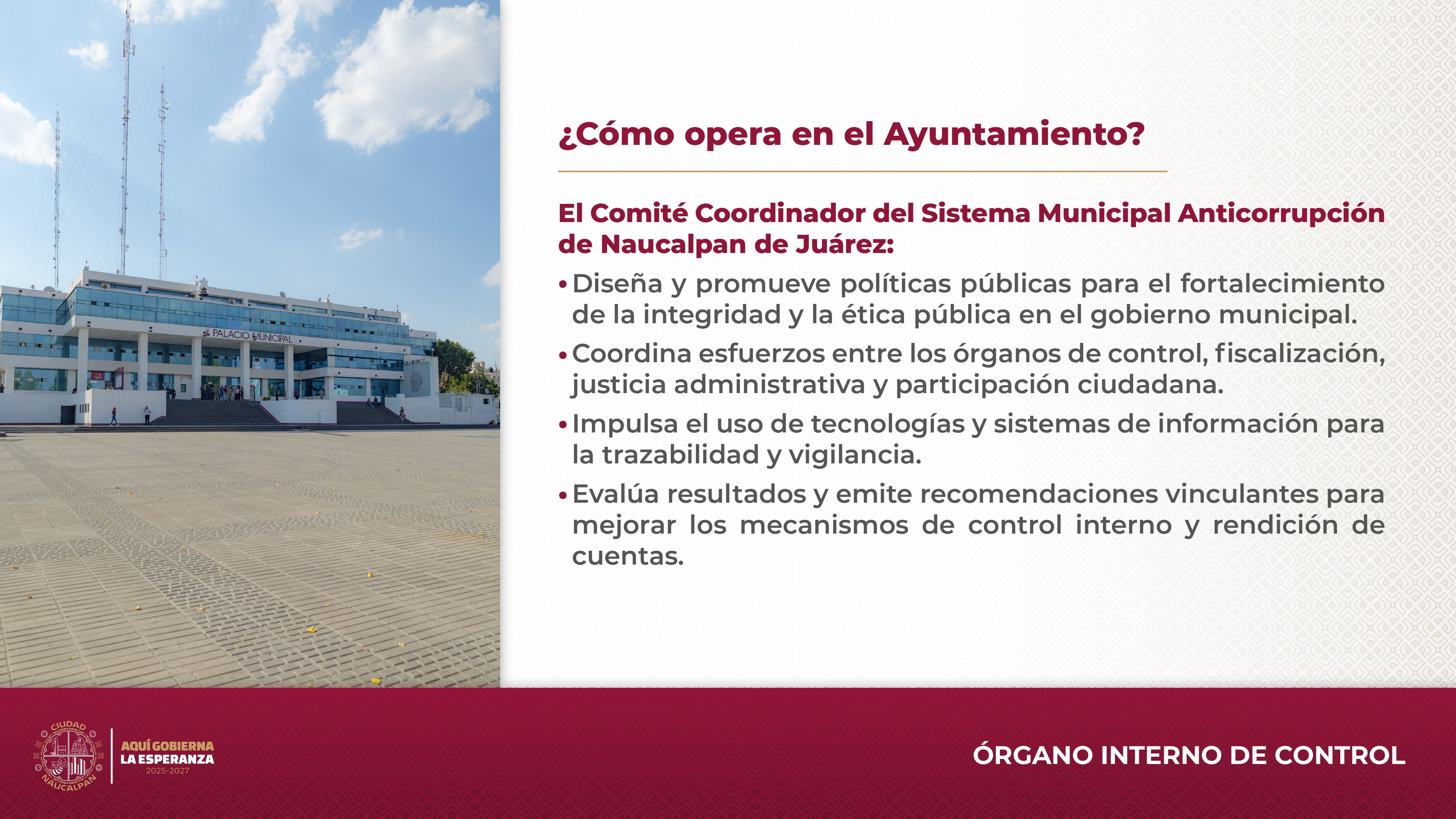 PALACIO MUNICIPAL

¿Cómo opera en el Ayuntamiento?

El Comité Coordinador del Sistema Municipal Anticorrupción de Naucalpan de Juárez:

• Diseña y promueve políticas públicas para el fortalecimiento de la integridad y la ética pública en el gobierno municipal.

• Coordina esfuerzos entre los órganos de control, fiscalización, justicia administrativa y participación ciudadana.

• Impulsa el uso de tecnologías y sistemas de información para la trazabilidad y vigilancia.

• Evalúa resultados y emite recomendaciones vinculantes para mejorar los mecanismos de control interno y rendición de cuentas.

CIUDAD NAUCALPAN

AQUÍ GOBIERNA LA ESPERANZA 2025-2027

ÓRGANO INTERNO DE CONTROL